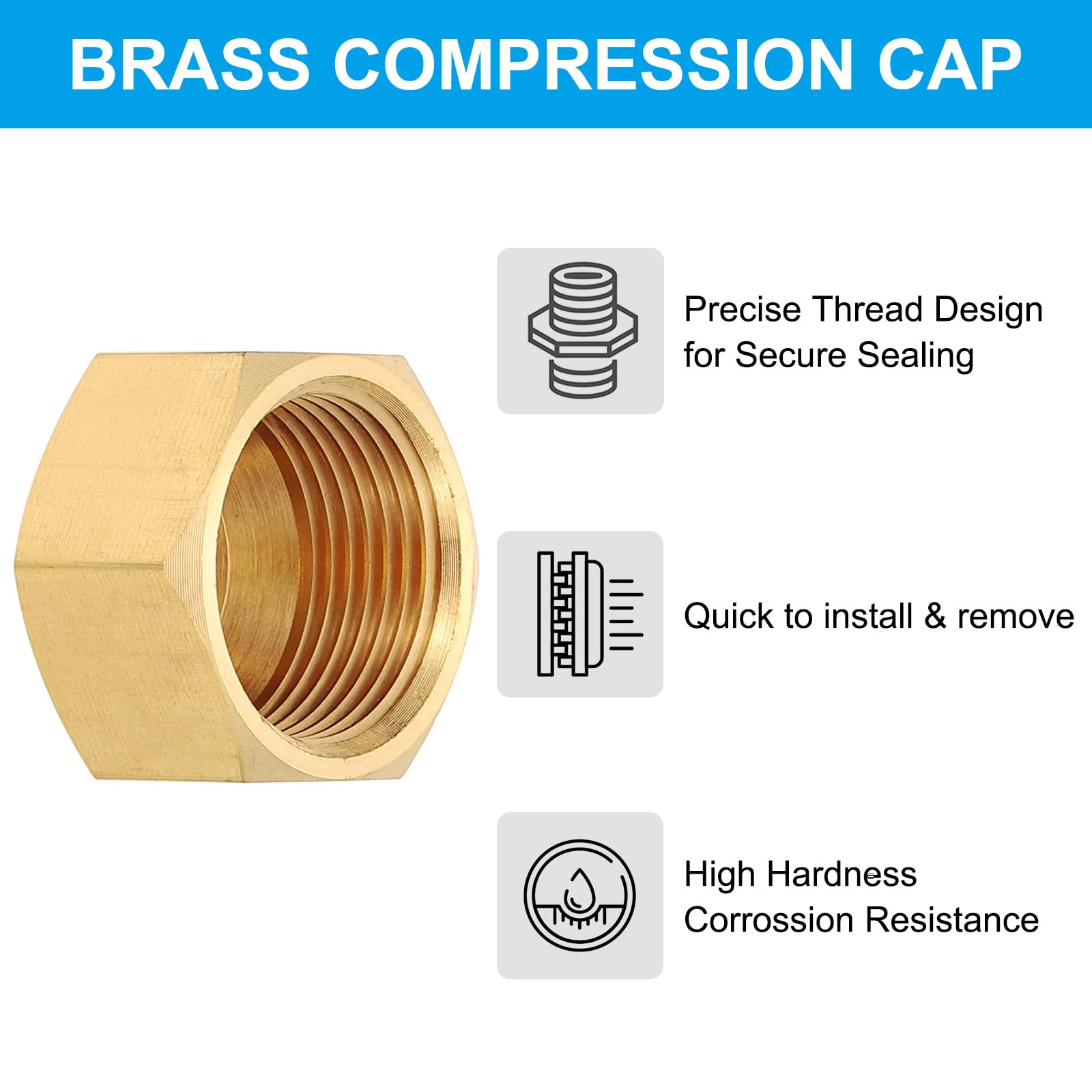 BRASS COMPRESSION CAP

Precise Thread Design for Secure Sealing

Quick to install & remove

High Hardness Corrossion Resistance